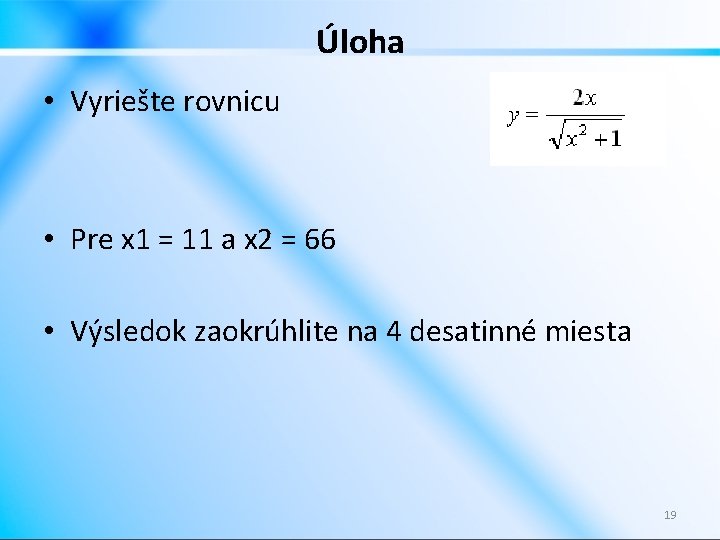 Úloha

• Vyriešte rovnicu

$y = \frac{2x}{\sqrt{x^2+1}}$

• Pre x1 = 11 a x2 = 66

• Výsledok zaokrúhlite na 4 desatinné miesta

19